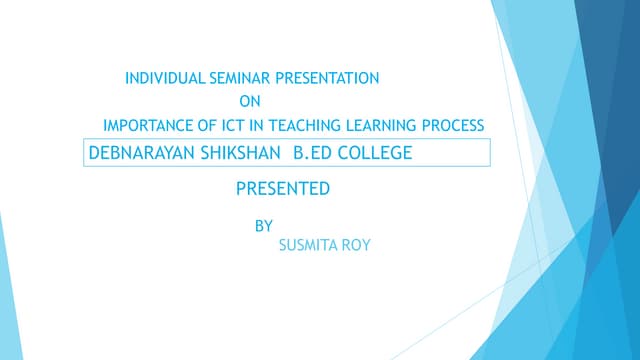 INDIVIDUAL SEMINAR PRESENTATION
ON
IMPORTANCE OF ICT IN TEACHING LEARNING PROCESS

DEBNARAYAN SHIKSHAN B.ED COLLEGE

PRESENTED
BY
SUSMITA ROY